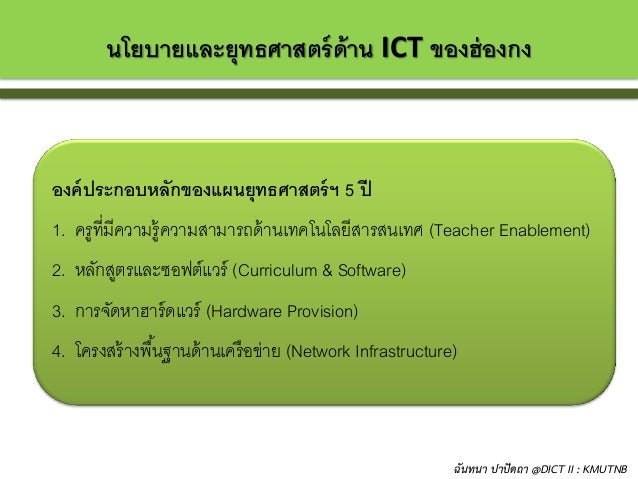 นโยบายและยุทธศาสตร์ด้าน ICT ของฮ่องกง

องค์ประกอบหลักของแผนยุทธศาสตร์ฯ 5 ปี

1. ครูที่มีความรู้ความสามารถด้านเทคโนโลยีสารสนเทศ (Teacher Enablement)

2. หลักสูตรและซอฟต์แวร์ (Curriculum & Software)

3. การจัดหาฮาร์ดแวร์ (Hardware Provision)

4. โครงสร้างพื้นฐานด้านเครือข่าย (Network Infrastructure)

ฉันทนา ปาปัดถา @DICT II : KMUTNB